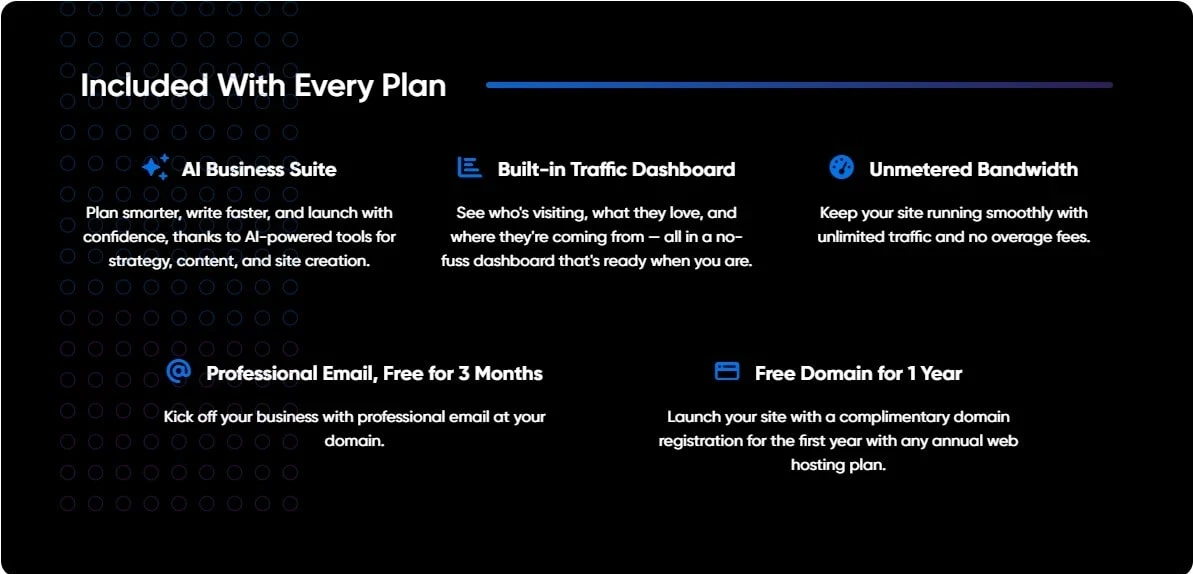 Included With Every Plan

AI Business Suite

Plan smarter, write faster, and launch with confidence, thanks to AI-powered tools for strategy, content, and site creation.

Built-in Traffic Dashboard

See who's visiting, what they love, and where they're coming from — all in a no-fuss dashboard that's ready when you are.

Unmetered Bandwidth

Keep your site running smoothly with unlimited traffic and no overage fees.

Professional Email, Free for 3 Months

Kick off your business with professional email at your domain.

Free Domain for 1 Year

Launch your site with a complimentary domain registration for the first year with any annual web hosting plan.